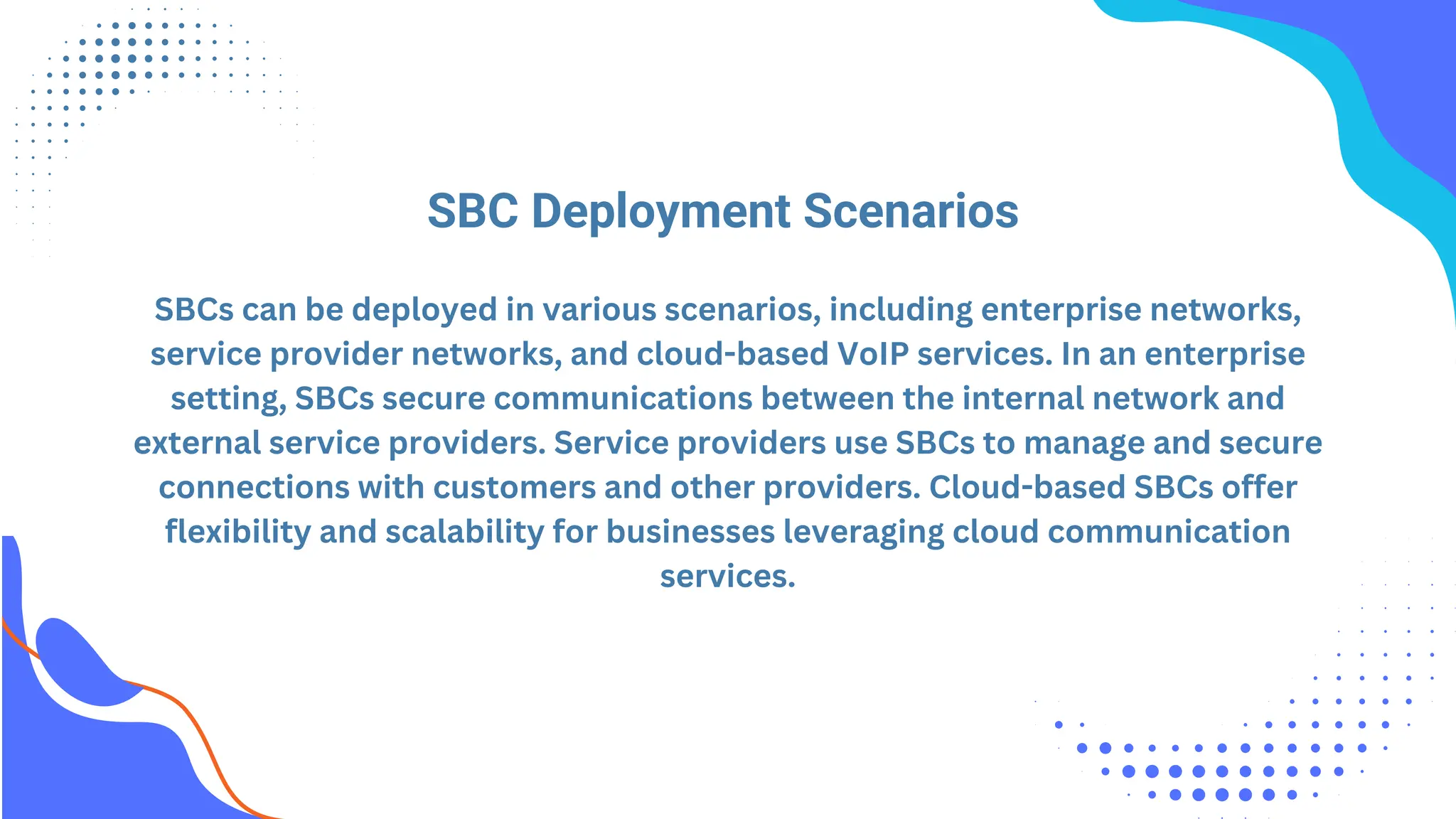 SBC Deployment Scenarios

SBCs can be deployed in various scenarios, including enterprise networks, service provider networks, and cloud-based VoIP services. In an enterprise setting, SBCs secure communications between the internal network and external service providers. Service providers use SBCs to manage and secure connections with customers and other providers. Cloud-based SBCs offer flexibility and scalability for businesses leveraging cloud communication services.